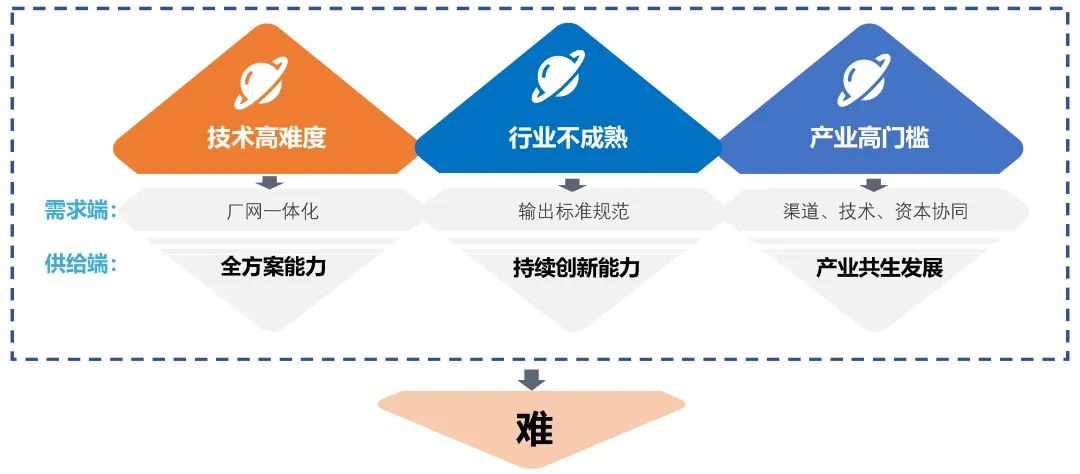 技术高难度

行业不成熟

产业高门槛

需求端：

厂网一体化

输出标准规范

渠道、技术、资本协同

供给端：

全方案能力

持续创新能力

产业共生发展

难